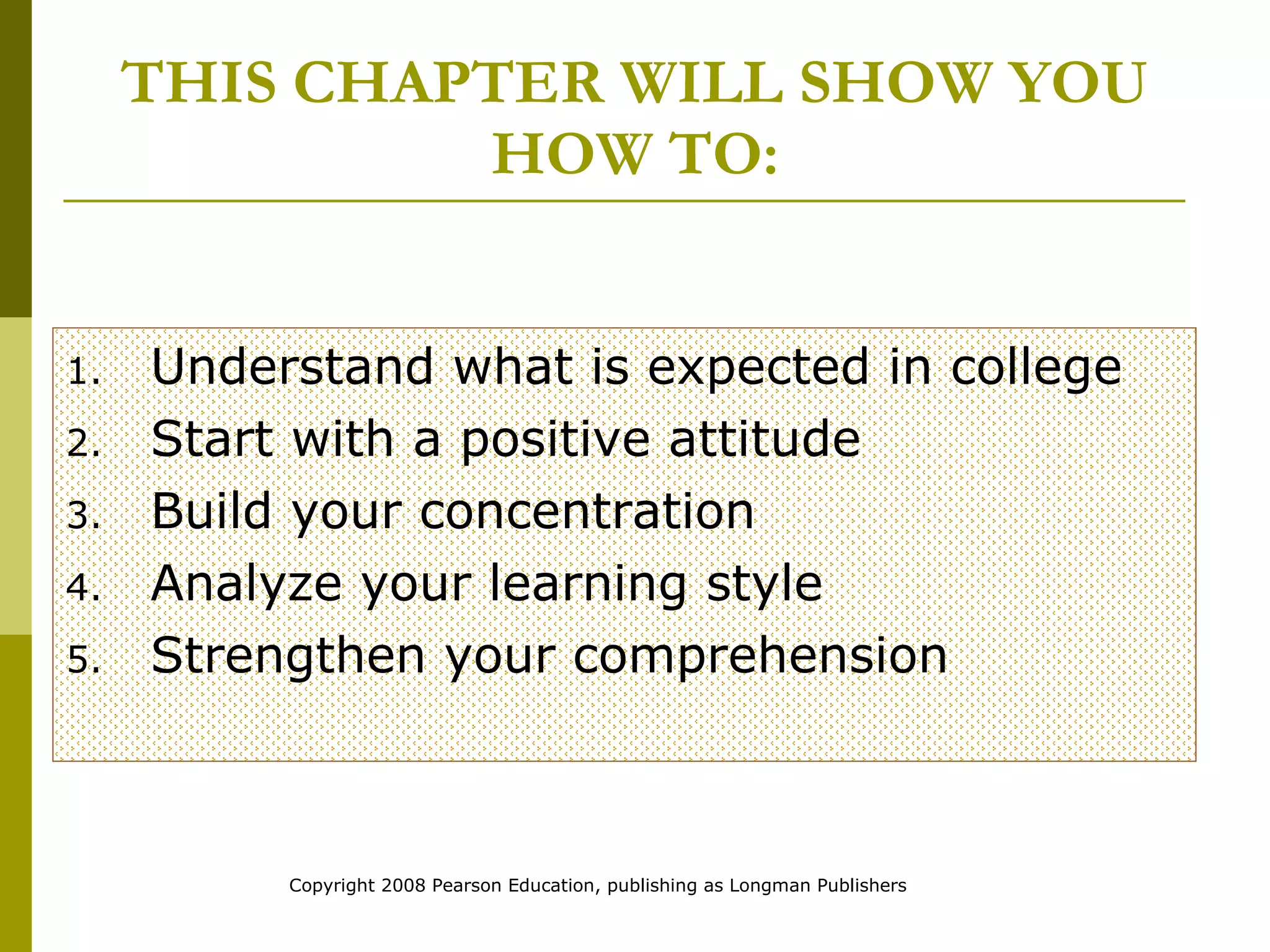 THIS CHAPTER WILL SHOW YOU HOW TO:

1. Understand what is expected in college
2. Start with a positive attitude
3. Build your concentration
4. Analyze your learning style
5. Strengthen your comprehension

Copyright 2008 Pearson Education, publishing as Longman Publishers